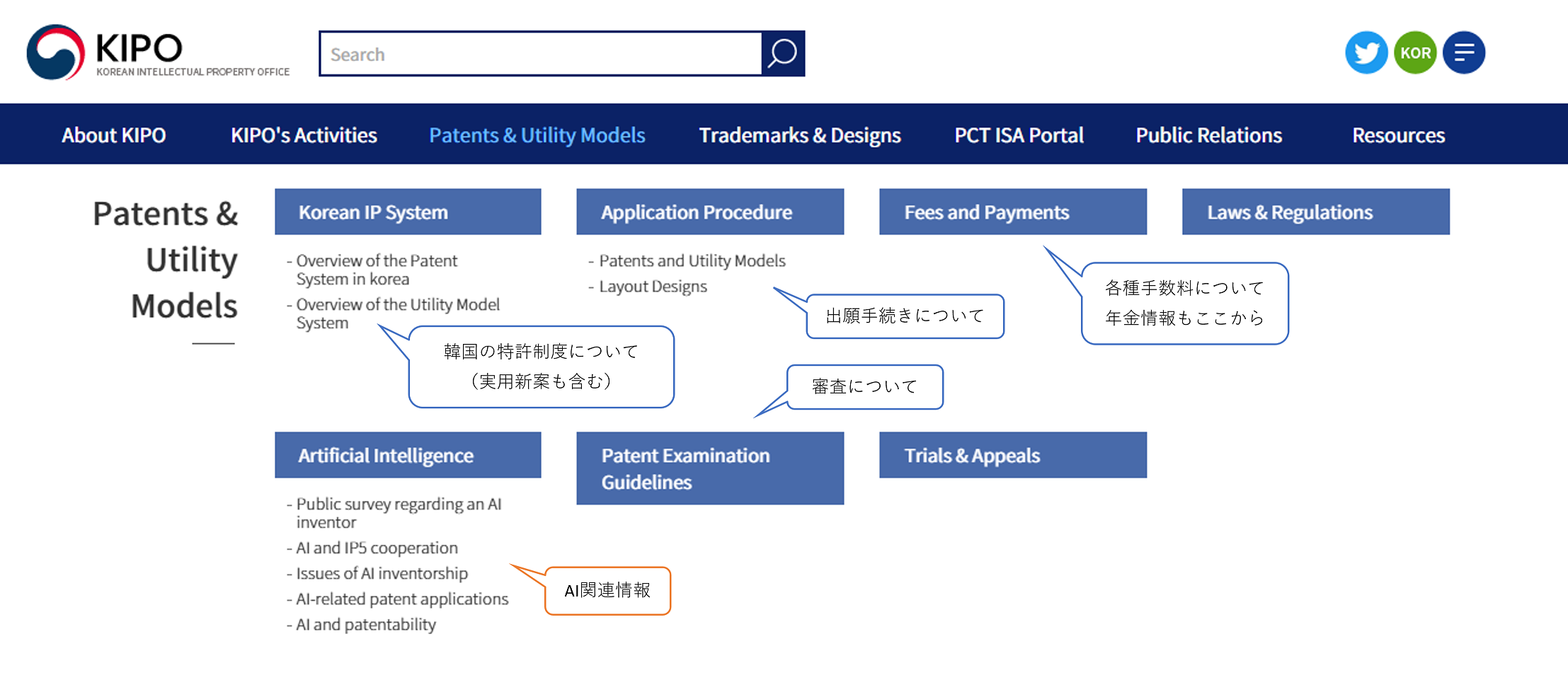 KIPO
KOREAN INTELLECTUAL PROPERTY OFFICE

Search

KOR

About KIPO
KIPO's Activities
Patents & Utility Models
Trademarks & Designs
PCT ISA Portal
Public Relations
Resources

Patents & Utility Models

Korean IP System
- Overview of the Patent System in korea
- Overview of the Utility Model System

韓国の特許制度について
（実用新案も含む）

Application Procedure
- Patents and Utility Models
- Layout Designs

出願手続きについて

Fees and Payments

各種手数料について
年金情報もここから

Laws & Regulations

審査について

Artificial Intelligence
- Public survey regarding an AI inventor
- AI and IP5 cooperation
- Issues of AI inventorship
- AI-related patent applications
- AI and patentability

AI関連情報

Patent Examination Guidelines

Trials & Appeals